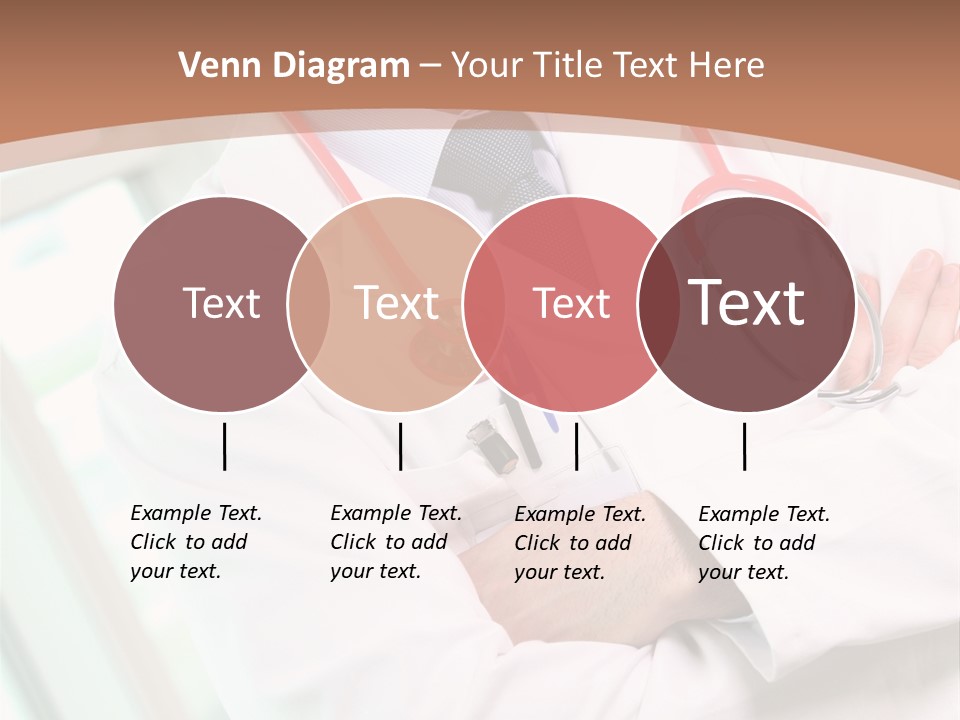 Venn Diagram – Your Title Text Here

Text

Text

Text

Text

Example Text. Click to add your text.

Example Text. Click to add your text.

Example Text. Click to add your text.

Example Text. Click to add your text.